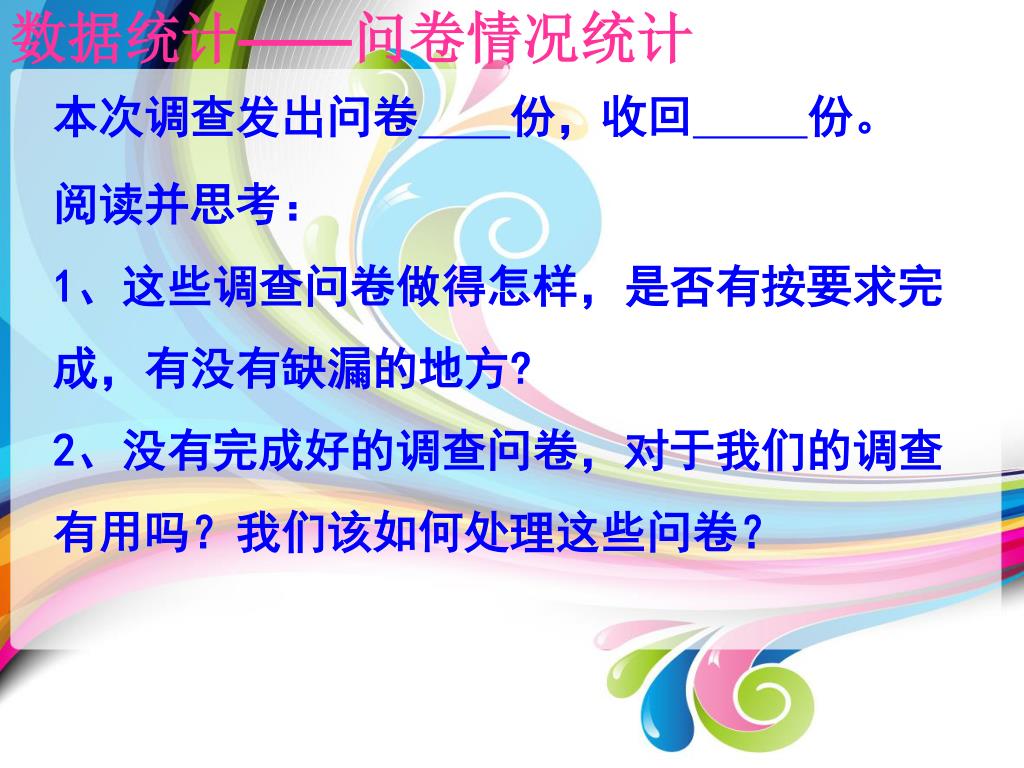 数据统计——问卷情况统计

本次调查发出问卷____份，收回_____份。

阅读并思考：

1、这些调查问卷做得怎样，是否有按要求完成，有没有缺漏的地方?

2、没有完成好的调查问卷，对于我们的调查有用吗？我们该如何处理这些问卷？